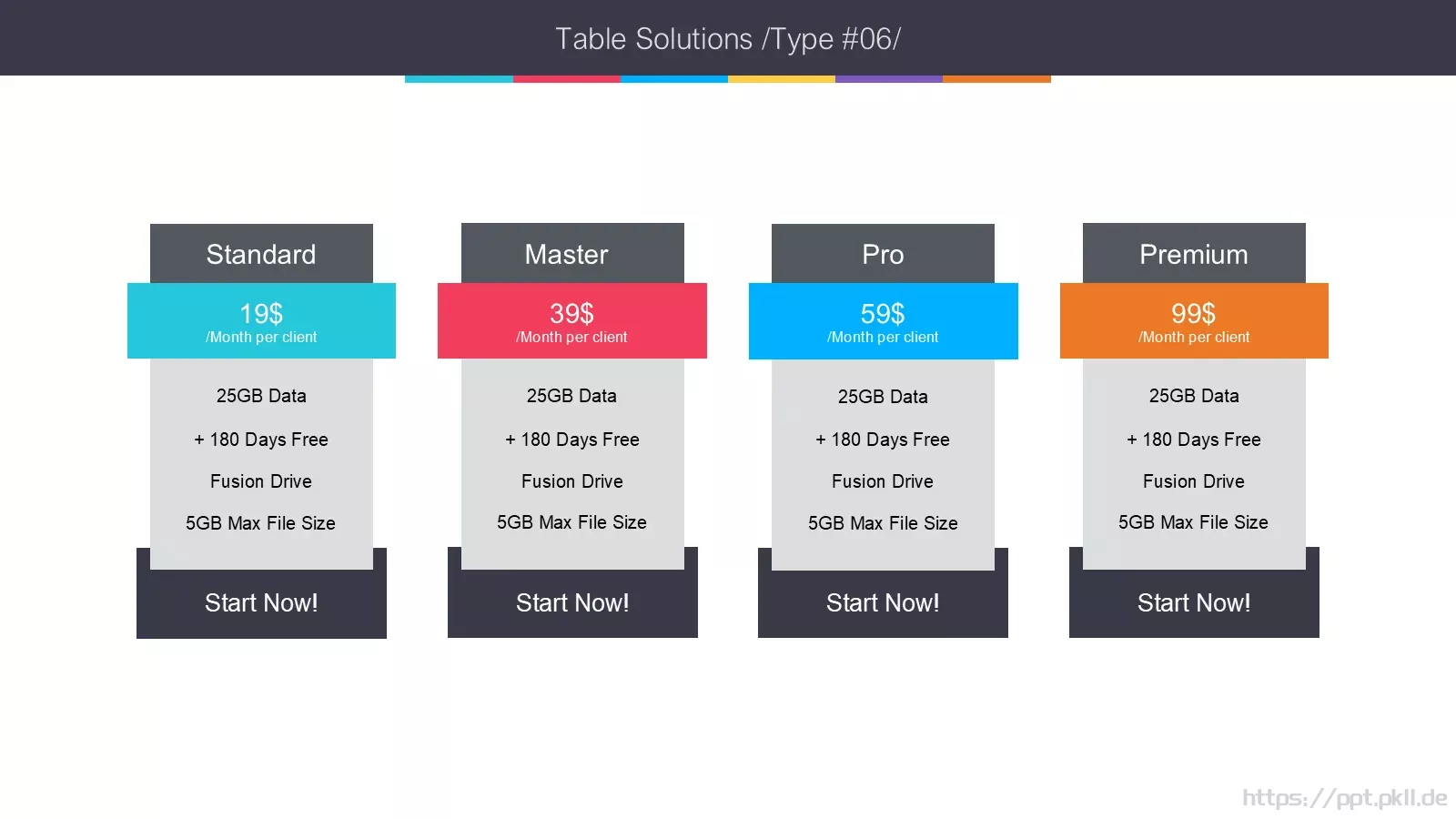 Table Solutions /Type #06/

Standard

19$
/Month per client

25GB Data

+ 180 Days Free

Fusion Drive

5GB Max File Size

Start Now!

Master

39$
/Month per client

25GB Data

+ 180 Days Free

Fusion Drive

5GB Max File Size

Start Now!

Pro

59$
/Month per client

25GB Data

+ 180 Days Free

Fusion Drive

5GB Max File Size

Start Now!

Premium

99$
/Month per client

25GB Data

+ 180 Days Free

Fusion Drive

5GB Max File Size

Start Now!

https://ppt.pkll.de